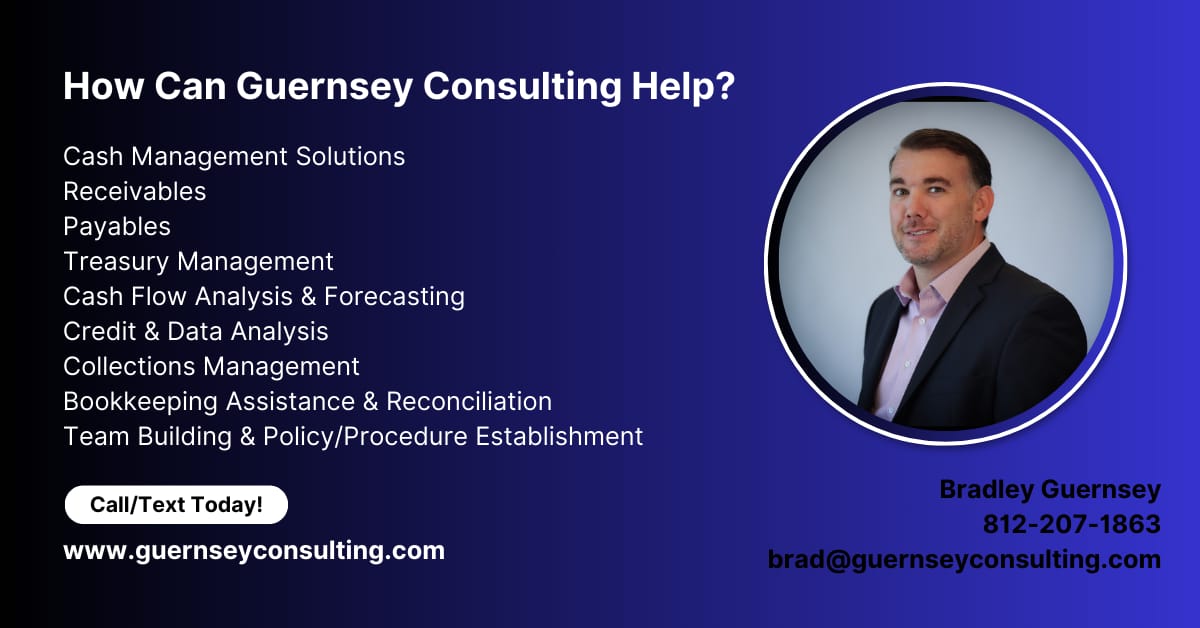 How Can Guernsey Consulting Help?

Cash Management Solutions
Receivables
Payables
Treasury Management
Cash Flow Analysis & Forecasting
Credit & Data Analysis
Collections Management
Bookkeeping Assistance & Reconciliation
Team Building & Policy/Procedure Establishment

Call/Text Today!

www.guernseyconsulting.com

Bradley Guernsey
812-207-1863
brad@guernseyconsulting.com